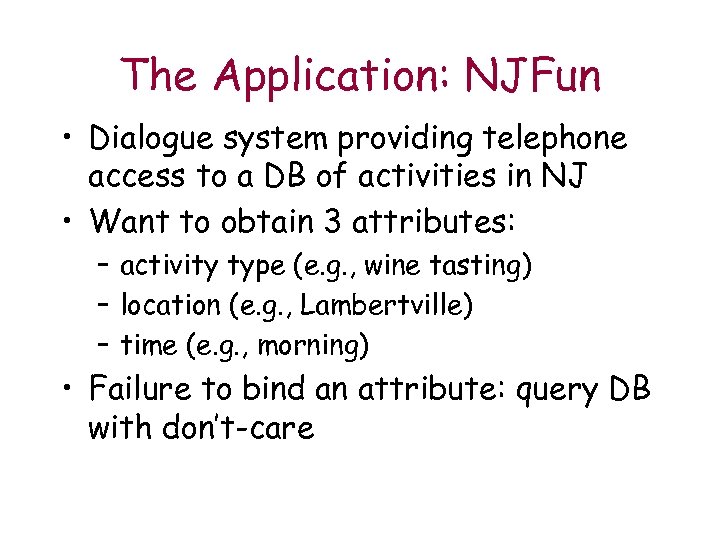 The Application: NJFun

• Dialogue system providing telephone access to a DB of activities in NJ
• Want to obtain 3 attributes:
– activity type (e.g., wine tasting)
– location (e.g., Lambertville)
– time (e.g., morning)
• Failure to bind an attribute: query DB with don't-care